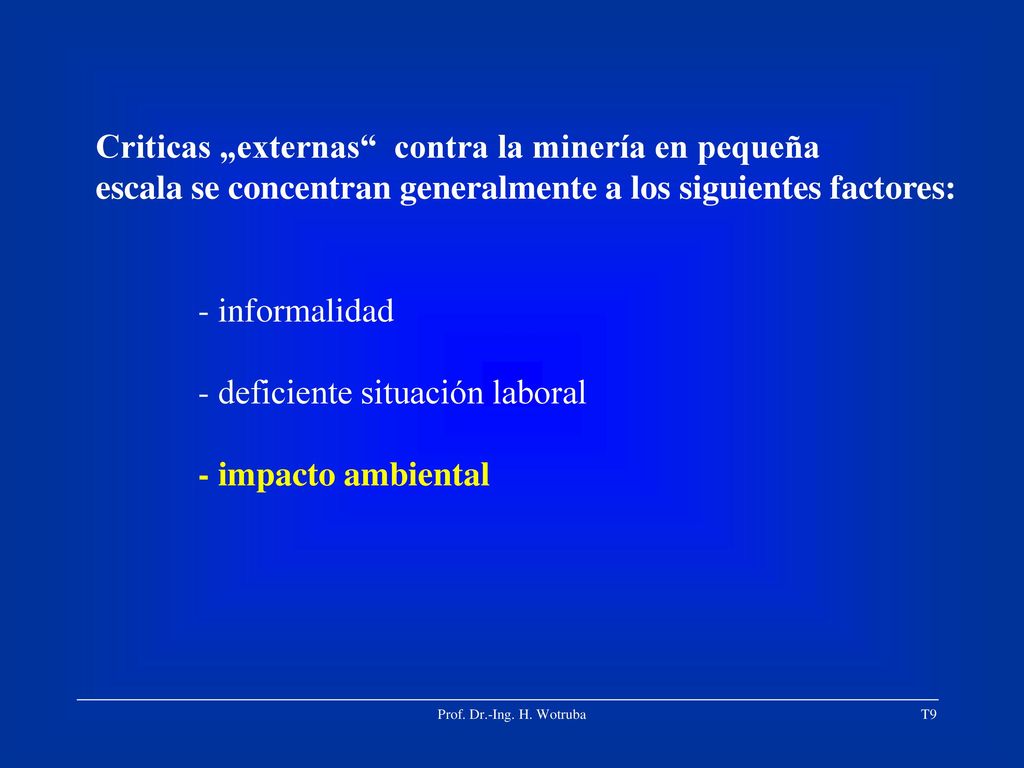 Criticas „externas“ contra la minería en pequeña escala se concentran generalmente a los siguientes factores:

- informalidad

- deficiente situación laboral

- impacto ambiental

Prof. Dr.-Ing. H. Wotruba

T9